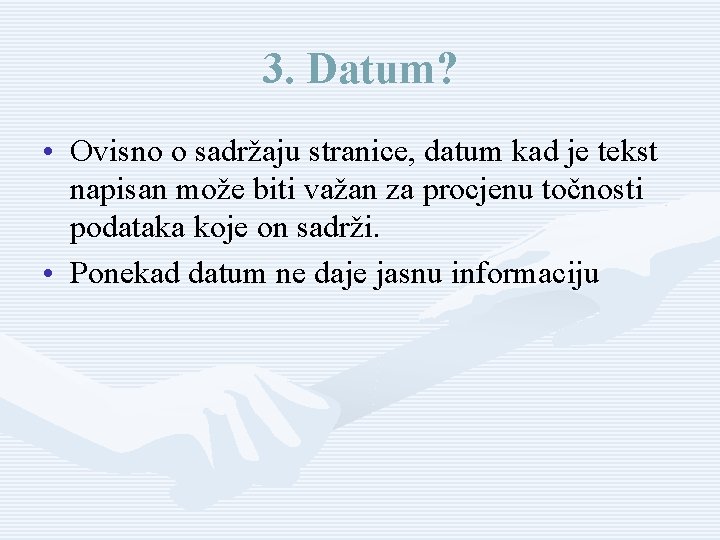 3. Datum?

• Ovisno o sadržaju stranice, datum kad je tekst napisan može biti važan za procjenu točnosti podataka koje on sadrži.
• Ponekad datum ne daje jasnu informaciju